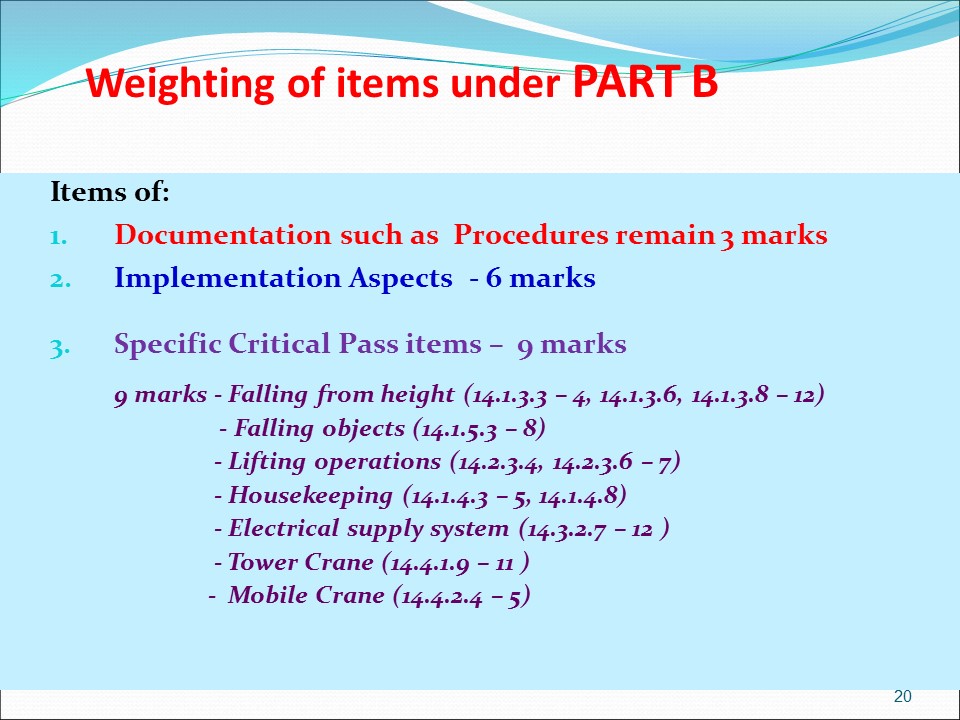 Weighting of items under PART B

Items of:

1. Documentation such as Procedures remain 3 marks
2. Implementation Aspects - 6 marks
3. Specific Critical Pass items – 9 marks

9 marks - Falling from height (14.1.3.3 – 4, 14.1.3.6, 14.1.3.8 – 12)
- Falling objects (14.1.5.3 – 8)
- Lifting operations (14.2.3.4, 14.2.3.6 – 7)
- Housekeeping (14.1.4.3 – 5, 14.1.4.8)
- Electrical supply system (14.3.2.7 – 12 )
- Tower Crane (14.4.1.9 – 11 )
- Mobile Crane (14.4.2.4 – 5)

20